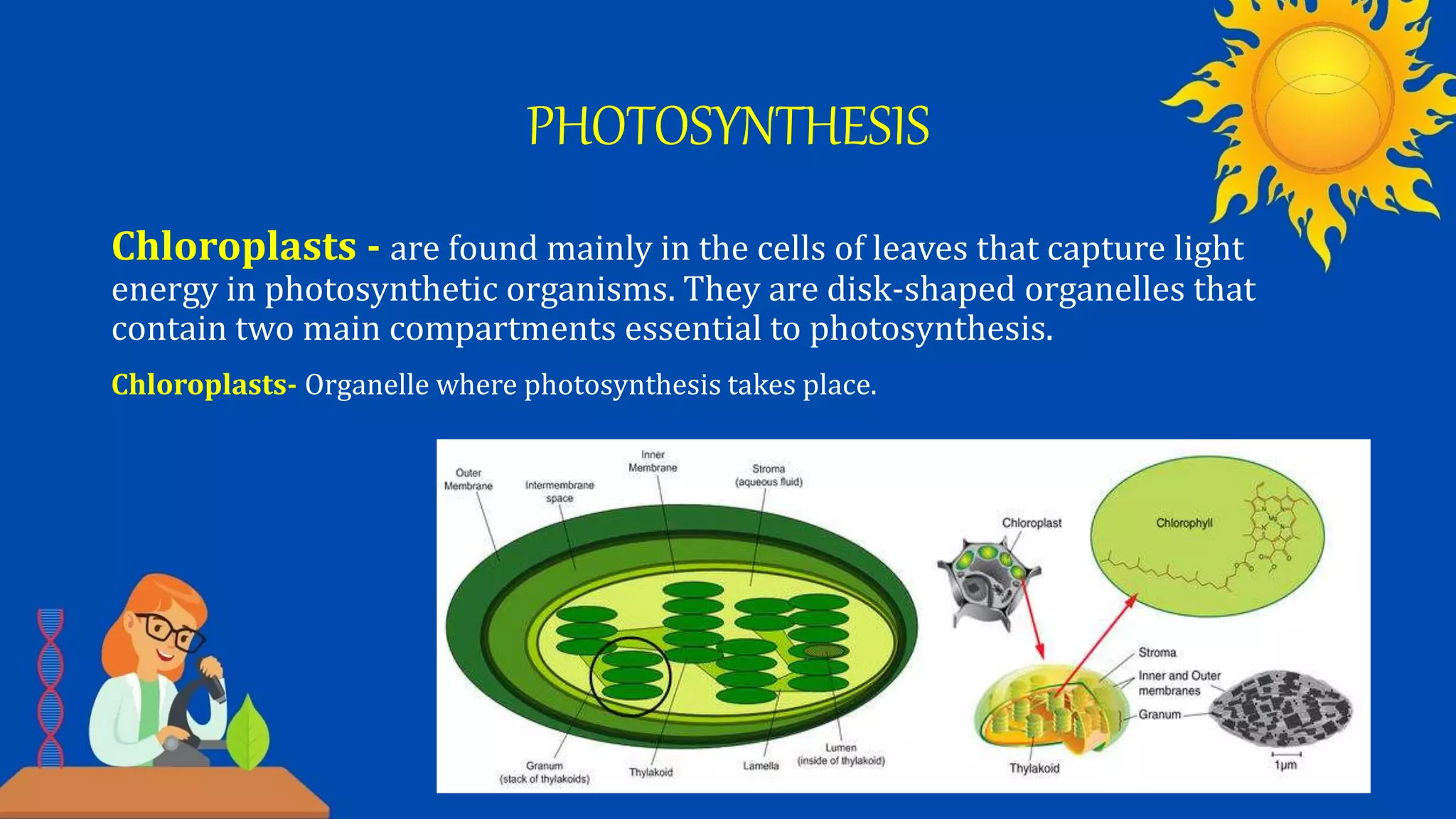 PHOTOSYNTHESIS

Chloroplasts - are found mainly in the cells of leaves that capture light energy in photosynthetic organisms. They are disk-shaped organelles that contain two main compartments essential to photosynthesis.

Chloroplasts- Organelle where photosynthesis takes place.

Outer Membrane
Intermembrane space
Inner Membrane
Stroma (aqueous fluid)
Granum (stack of thylakoids)
Thylakoid
Lamella
Lumen (inside of thylakoid)

Chloroplast
Chlorophyll
Stroma
Inner and Outer membranes
Granum
Thylakoid
1μm